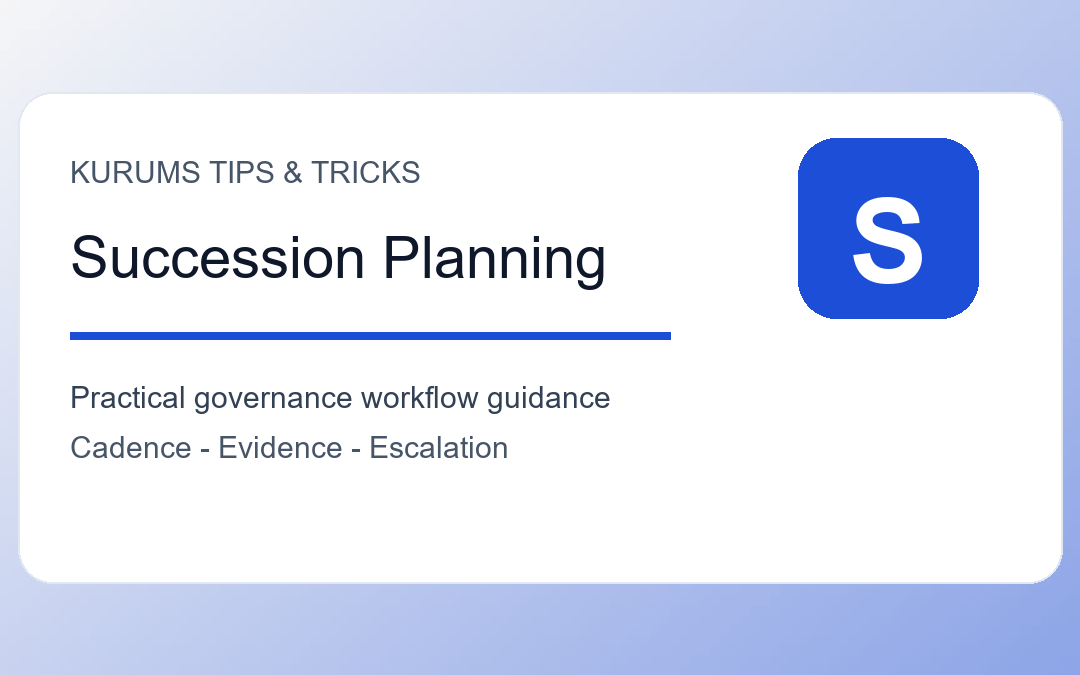 KURUMS TIPS & TRICKS

Succession Planning

S

Practical governance workflow guidance

Cadence - Evidence - Escalation